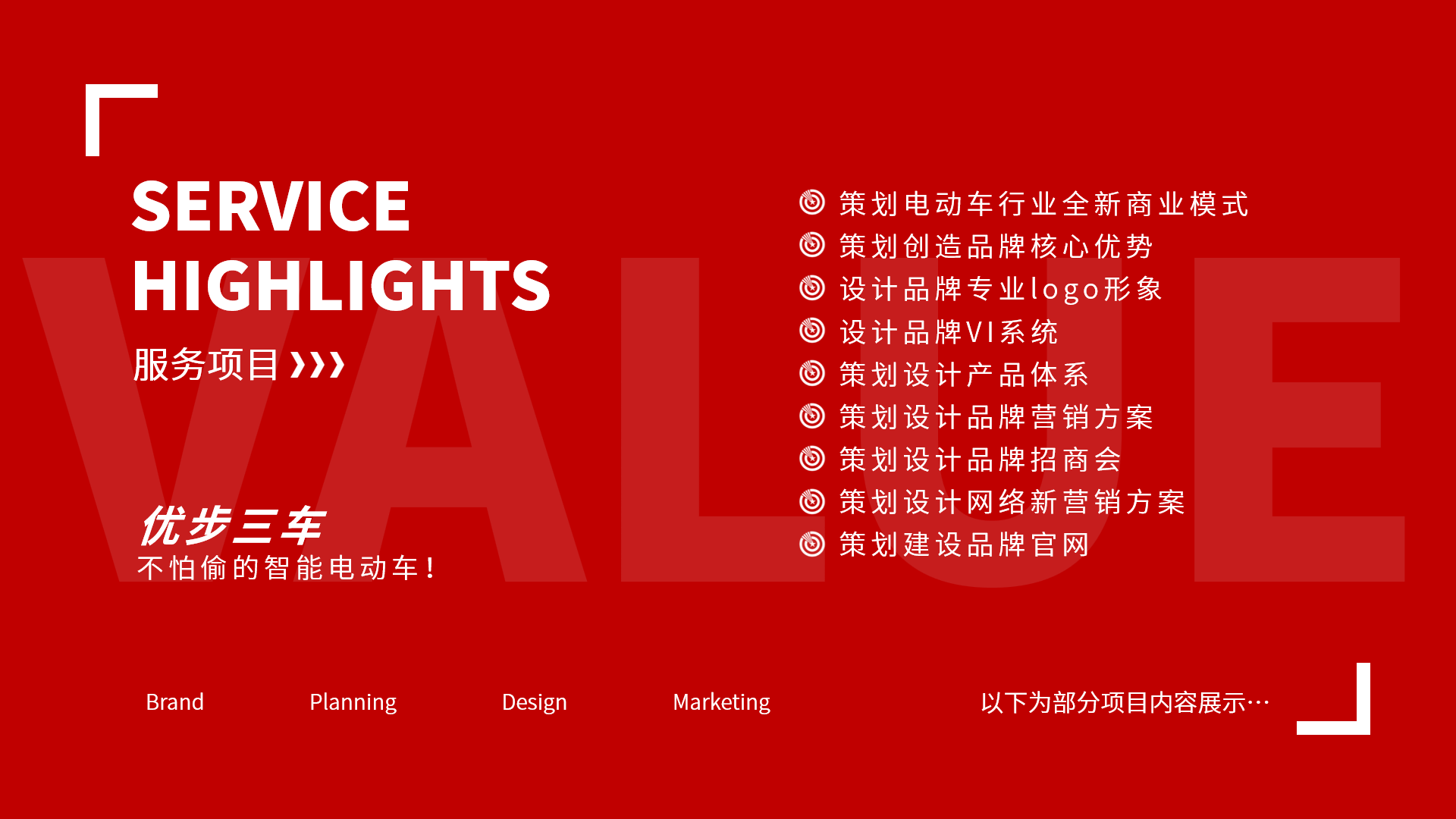 VALUE

SERVICE HIGHLIGHTS

服务项目 ›››

优步三车
不怕偷的智能电动车！

策划电动车行业全新商业模式
策划创造品牌核心优势
设计品牌专业logo形象
设计品牌VI系统
策划设计产品体系
策划设计品牌营销方案
策划设计品牌招商会
策划设计网络新营销方案
策划建设品牌官网

Brand Planning Design Marketing

以下为部分项目内容展示…